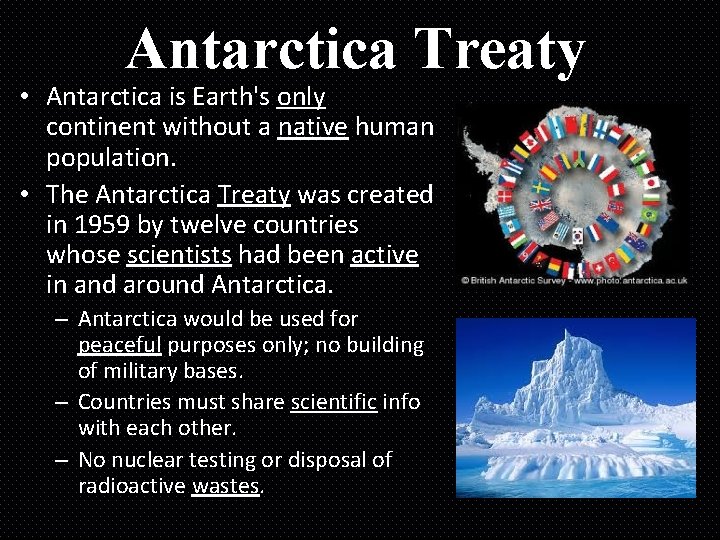 Antarctica Treaty

• Antarctica is Earth's only continent without a native human population.

• The Antarctica Treaty was created in 1959 by twelve countries whose scientists had been active in and around Antarctica.

– Antarctica would be used for peaceful purposes only; no building of military bases.

– Countries must share scientific info with each other.

– No nuclear testing or disposal of radioactive wastes.

© British Antarctic Survey - www.photo.antarctica.ac.uk